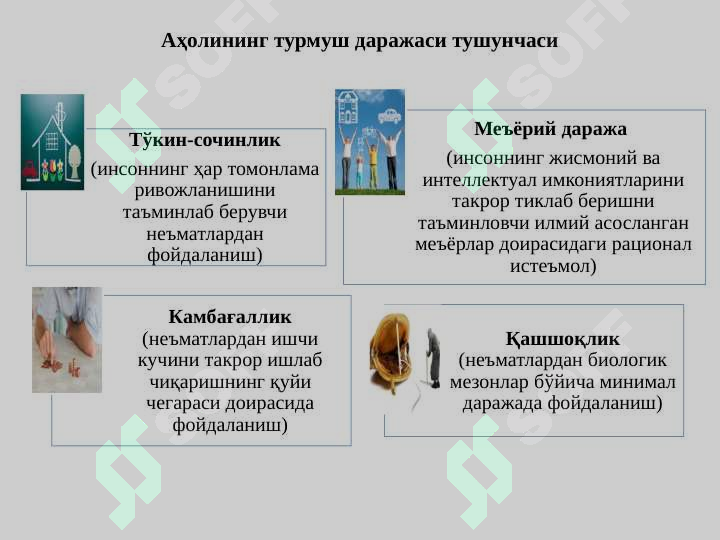 Аҳолининг турмуш даражаси тушунчаси

Тўкин-сочинлик
(инсоннинг ҳар томонлама ривожланишини таъминлаб берувчи неъматлардан фойдаланиш)

Меъёрий даража
(инсоннинг жисмоний ва интеллектуал имкониятларини такрор тиклаб беришни таъминловчи илмий асосланган меъёрлар доирасидаги рационал истеъмол)

Камбағаллик
(неъматлардан ишчи кучини такрор ишлаб чиқаришнинг қуйи чегараси доирасида фойдаланиш)

Қашшоқлик
(неъматлардан биологик мезонлар бўйича минимал даражада фойдаланиш)

SOFF SOFF SOFF SOFF